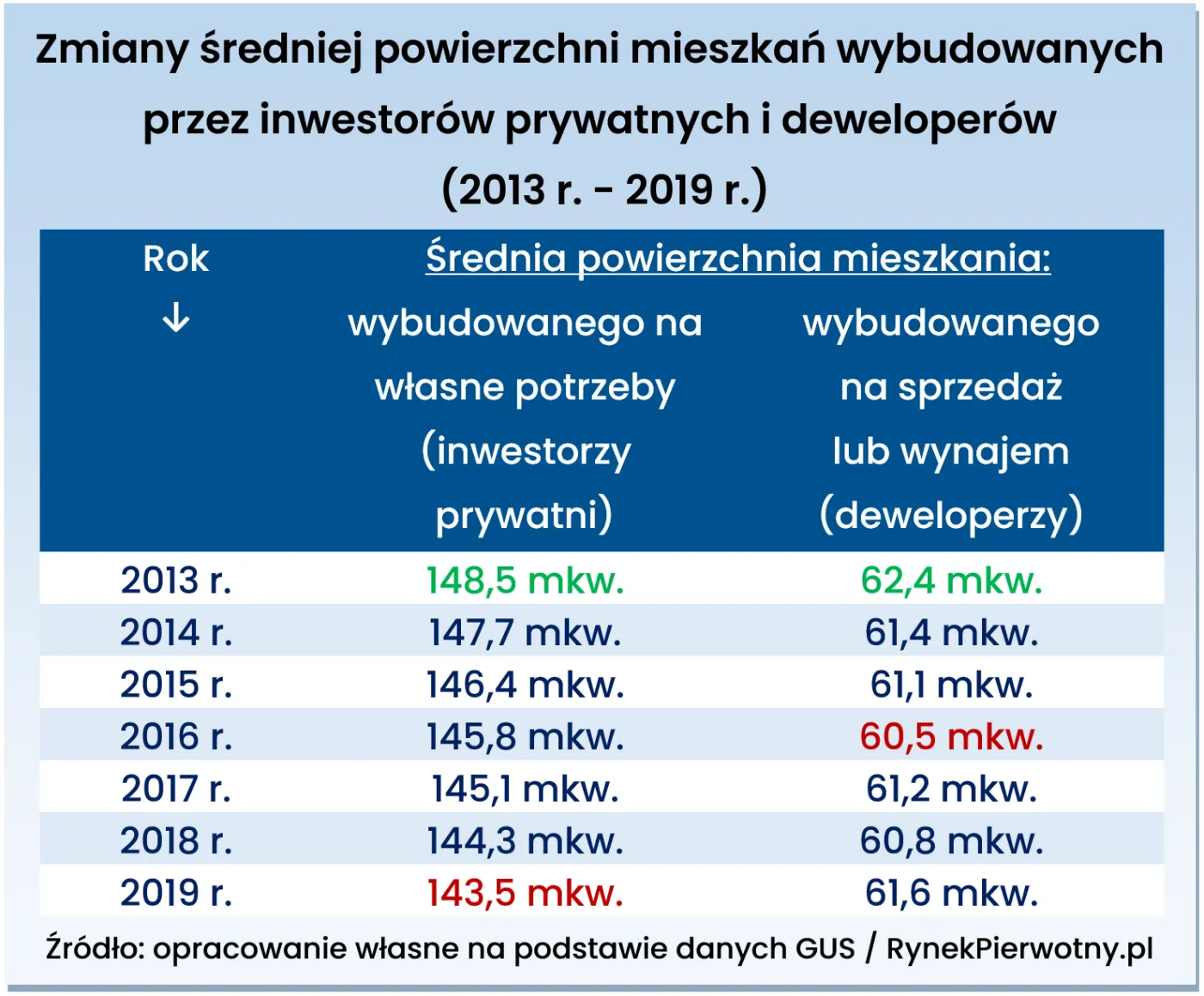 Zmiany średniej powierzchni mieszkań wybudowanych przez inwestorów prywatnych i deweloperów (2013 r. - 2019 r.)

| Rok ↓ | Średnia powierzchnia mieszkania: wybudowanego na własne potrzeby (inwestorzy prywatni) | wybudowanego na sprzedaż lub wynajem (deweloperzy) |
|---|---|---|
| 2013 r. | 148,5 mkw. | 62,4 mkw. |
| 2014 r. | 147,7 mkw. | 61,4 mkw. |
| 2015 r. | 146,4 mkw. | 61,1 mkw. |
| 2016 r. | 145,8 mkw. | 60,5 mkw. |
| 2017 r. | 145,1 mkw. | 61,2 mkw. |
| 2018 r. | 144,3 mkw. | 60,8 mkw. |
| 2019 r. | 143,5 mkw. | 61,6 mkw. |

Źródło: opracowanie własne na podstawie danych GUS / RynekPierwotny.pl